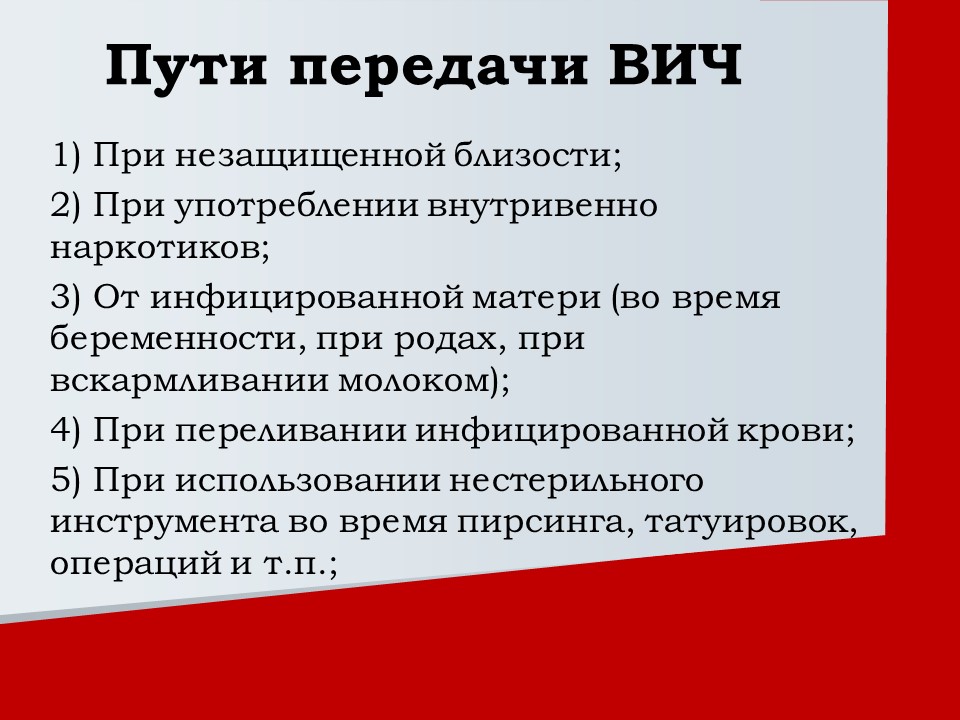 Пути передачи ВИЧ

1) При незащищенной близости;

2) При употреблении внутривенно наркотиков;

3) От инфицированной матери (во время беременности, при родах, при вскармливании молоком);

4) При переливании инфицированной крови;

5) При использовании нестерильного инструмента во время пирсинга, татуировок, операций и т.п.;